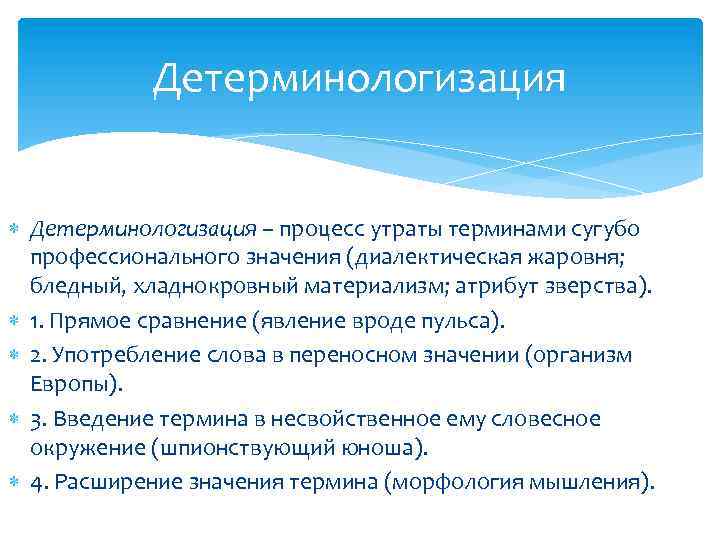 Детерминологизация

Детерминологизация – процесс утраты терминами сугубо профессионального значения (диалектическая жаровня; бледный, хладнокровный материализм; атрибут зверства).

1. Прямое сравнение (явление вроде пульса).

2. Употребление слова в переносном значении (организм Европы).

3. Введение термина в несвойственное ему словесное окружение (шпионствующий юноша).

4. Расширение значения термина (морфология мышления).